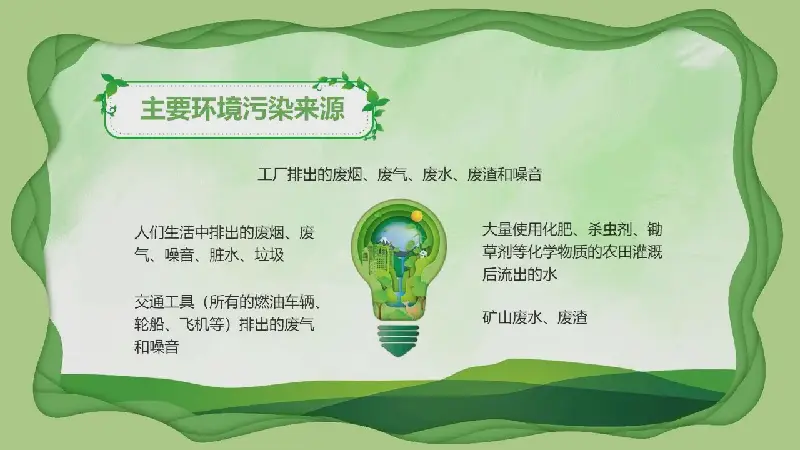 主要环境污染来源

工厂排出的废烟、废气、废水、废渣和噪音

人们生活中排出的废烟、废气、噪音、脏水、垃圾

交通工具（所有的燃油车辆、轮船、飞机等）排出的废气和噪音

大量使用化肥、杀虫剂、锄草剂等化学物质的农田灌溉后流出的水

矿山废水、废渣